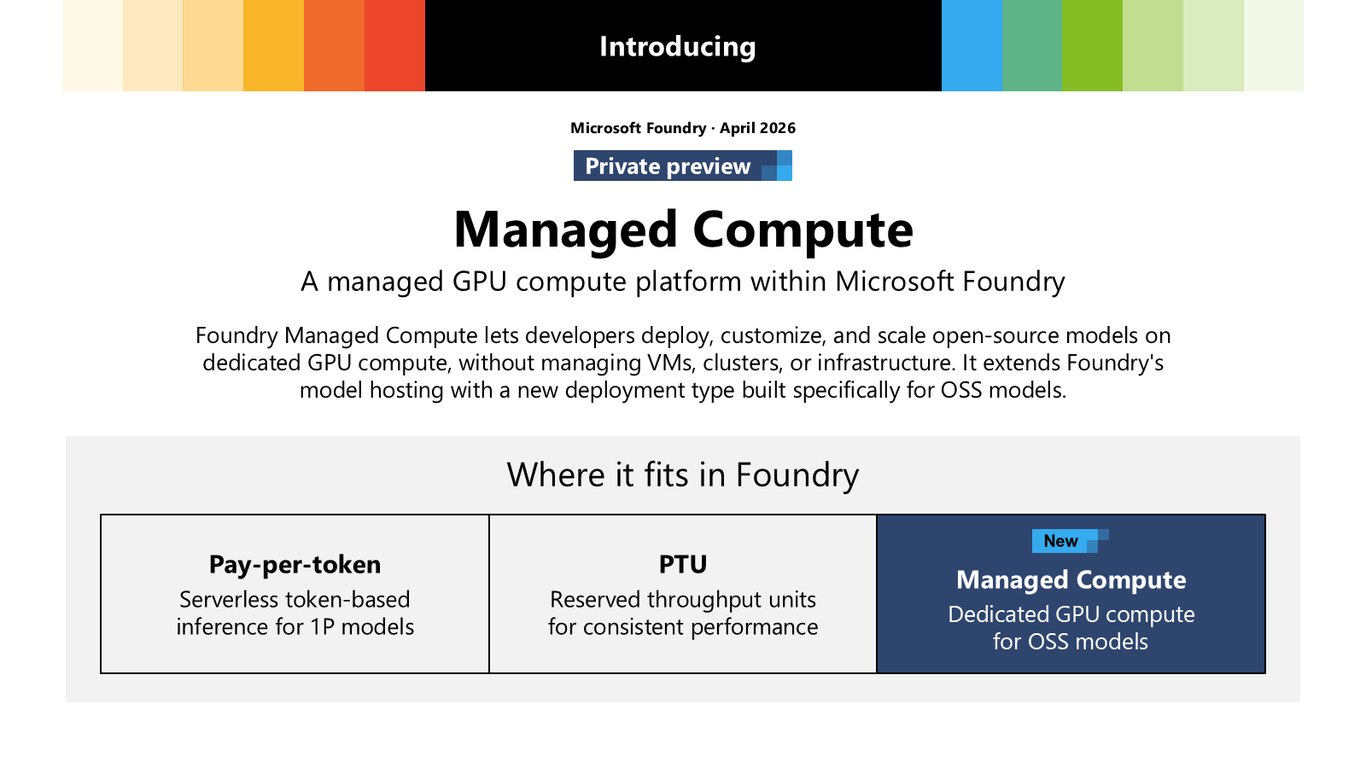 Introducing

Microsoft Foundry · April 2026

Private preview

Managed Compute

A managed GPU compute platform within Microsoft Foundry

Foundry Managed Compute lets developers deploy, customize, and scale open-source models on dedicated GPU compute, without managing VMs, clusters, or infrastructure. It extends Foundry's model hosting with a new deployment type built specifically for OSS models.

Where it fits in Foundry

Pay-per-token
Serverless token-based inference for 1P models

PTU
Reserved throughput units for consistent performance

New
Managed Compute
Dedicated GPU compute for OSS models